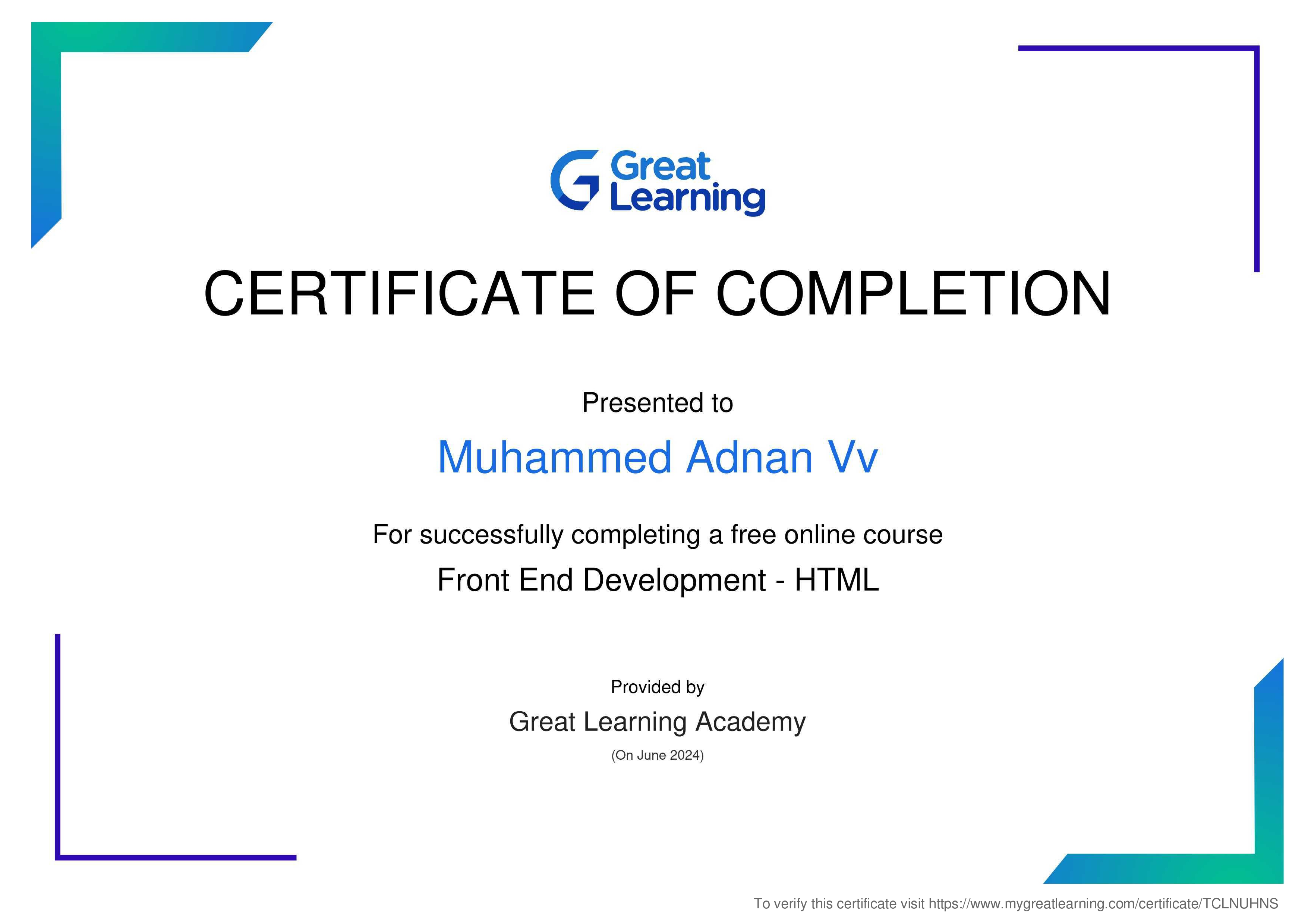 Great Learning

CERTIFICATE OF COMPLETION

Presented to

Muhammed Adnan Vv

For successfully completing a free online course

Front End Development - HTML

Provided by

Great Learning Academy

(On June 2024)

To verify this certificate visit https://www.mygreatlearning.com/certificate/TCLNUHNS